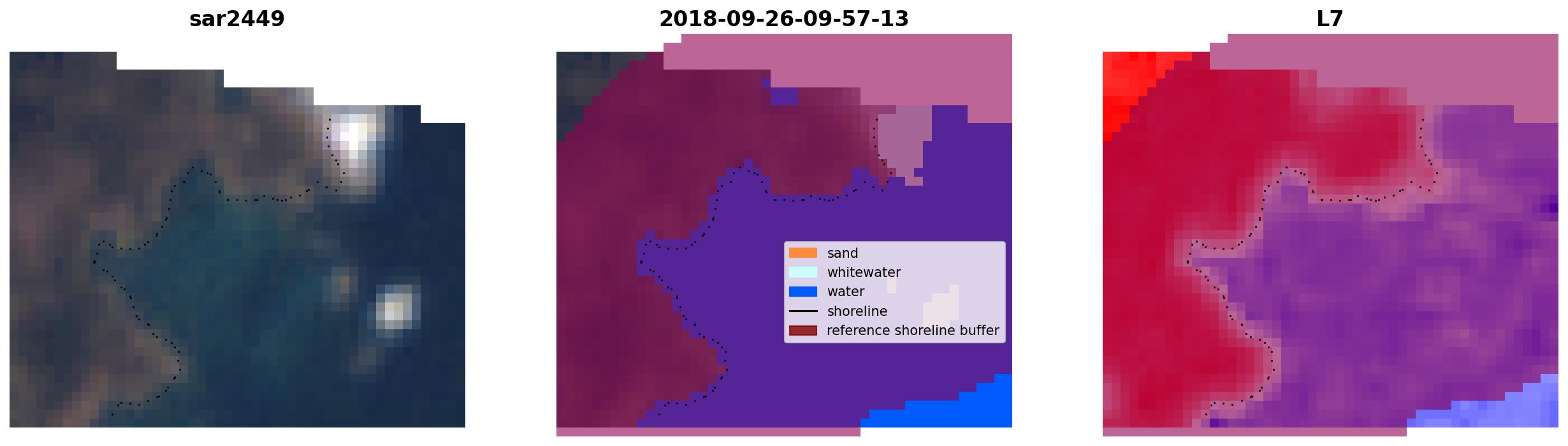 sar2449

2018-09-26-09-57-13

sand
whitewater
water
shoreline
reference shoreline buffer

L7